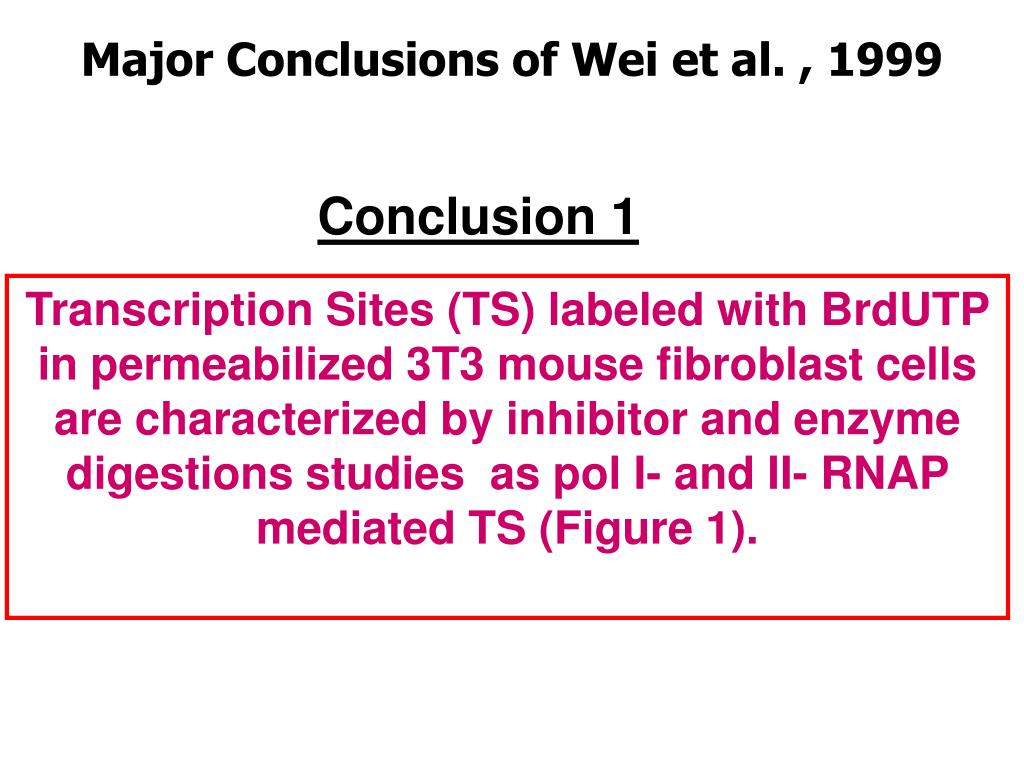 Major Conclusions of Wei et al. , 1999

Conclusion 1

Transcription Sites (TS) labeled with BrdUTP in permeabilized 3T3 mouse fibroblast cells are characterized by inhibitor and enzyme digestions studies  as pol I- and II- RNAP mediated TS (Figure 1).